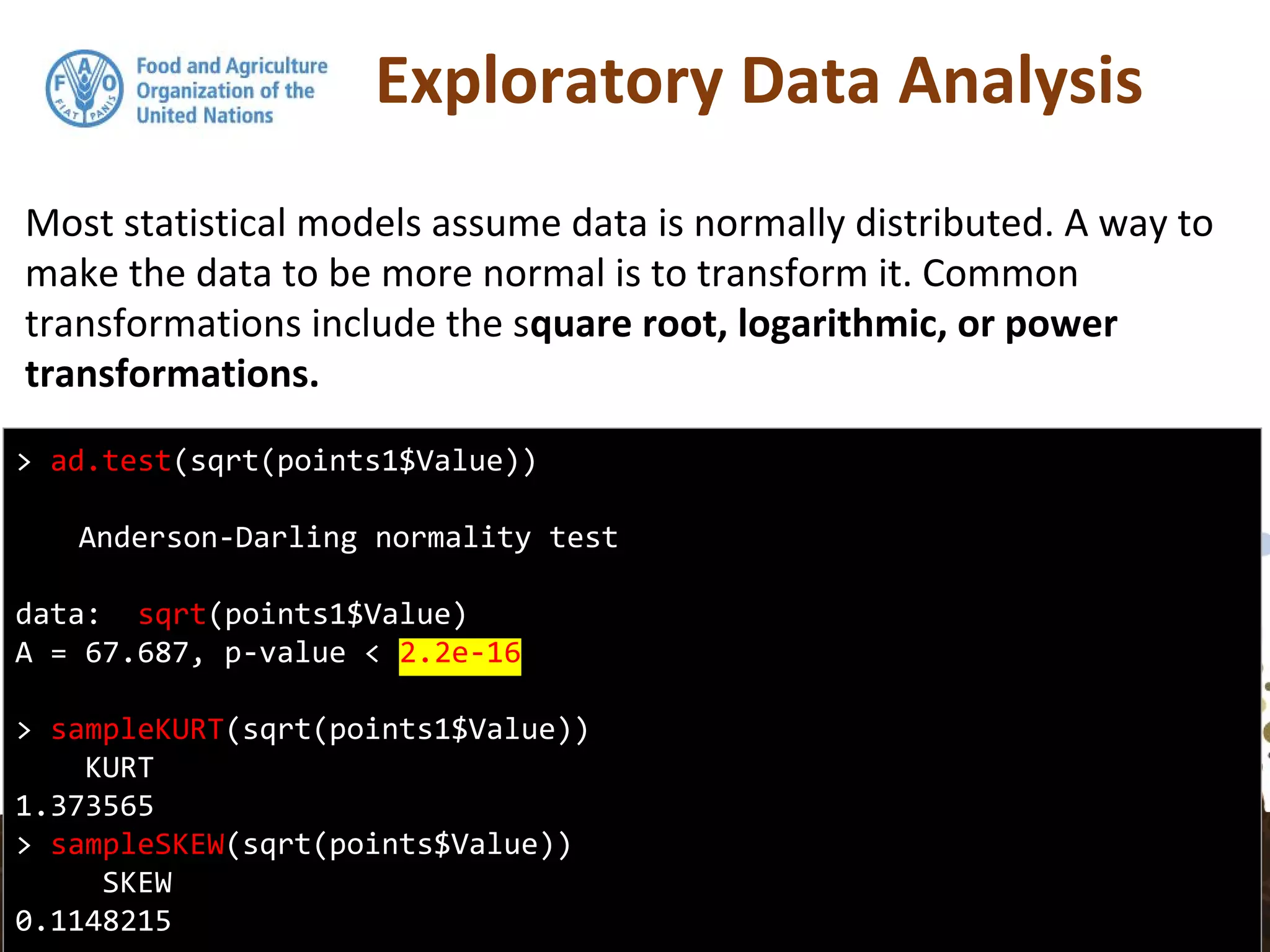 F A O
FIAT PANIS

Food and Agriculture Organization of the United Nations

Exploratory Data Analysis

Most statistical models assume data is normally distributed. A way to make the data to be more normal is to transform it. Common transformations include the square root, logarithmic, or power transformations.

> ad.test(sqrt(points1$Value))

Anderson-Darling normality test

data:  sqrt(points1$Value)
A = 67.687, p-value < 2.2e-16

> sampleKURT(sqrt(points1$Value))
KURT
1.373565
> sampleSKEW(sqrt(points$Value))
SKEW
0.1148215